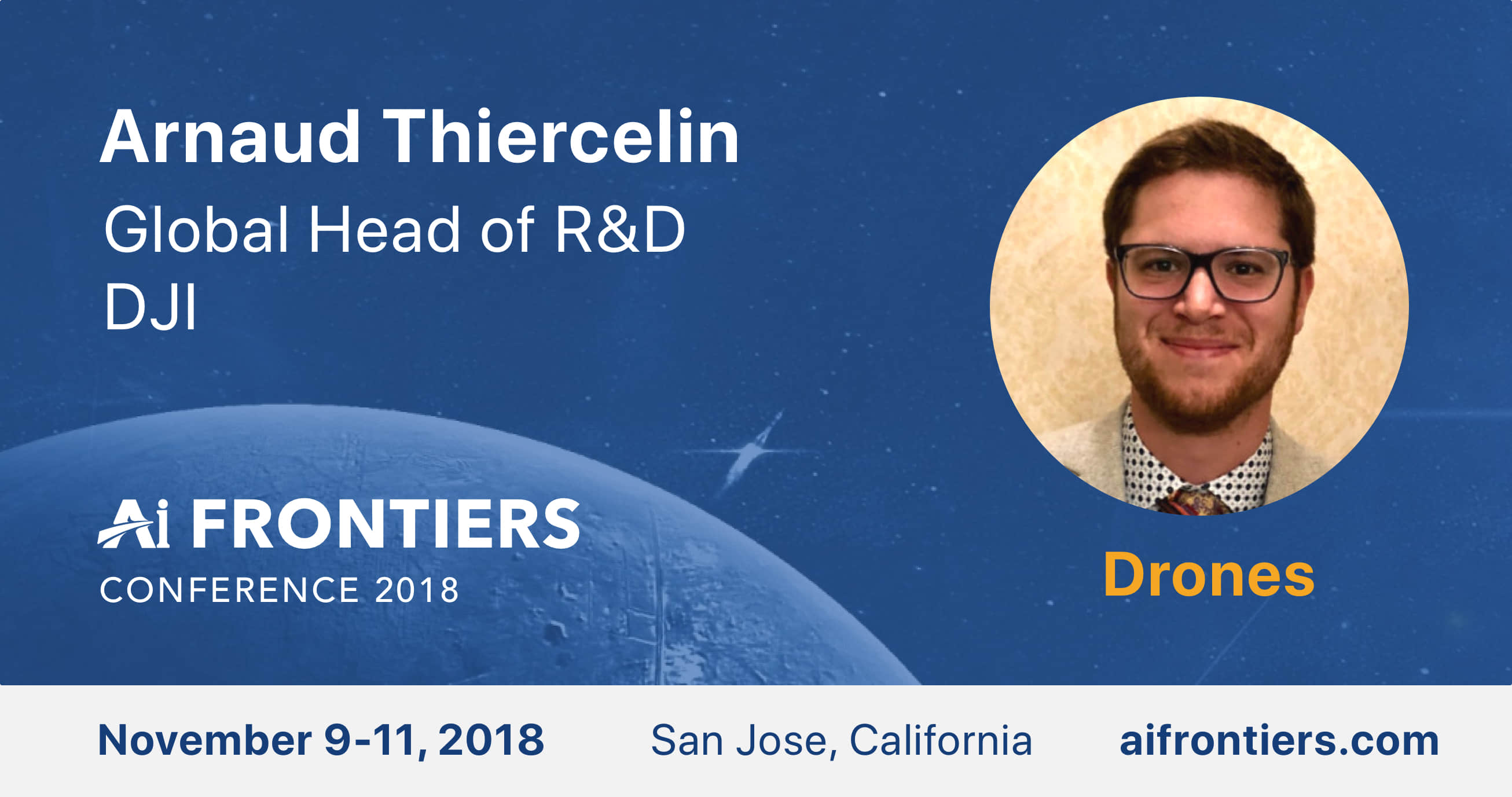 Arnaud Thiercelin
Global Head of R&D
DJI

Ai FRONTIERS
CONFERENCE 2018

Drones

November 9-11, 2018 San Jose, California aifrontiers.com